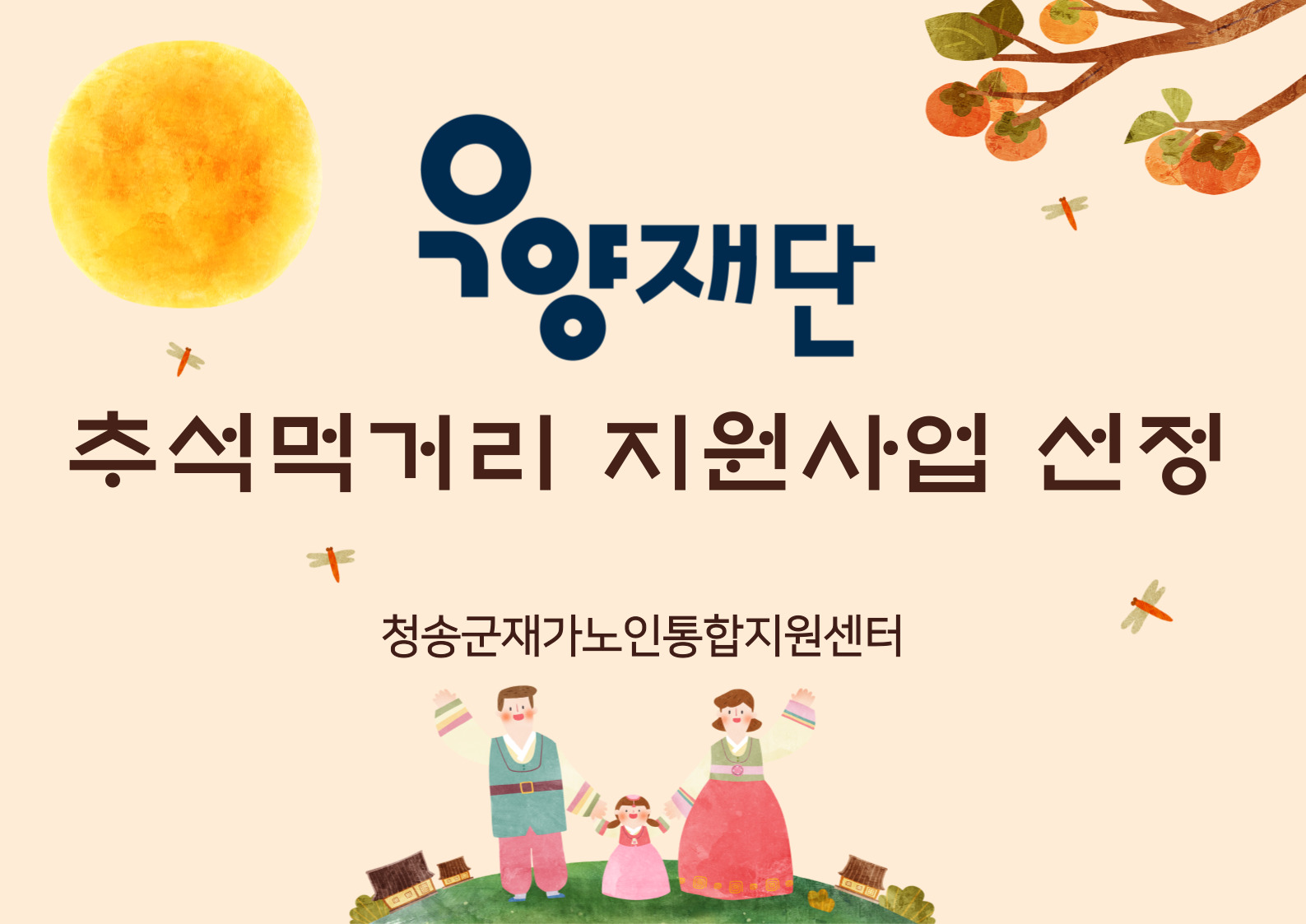 우양재단

추석먹거리 지원사업 선정

청송군재가노인통합지원센터